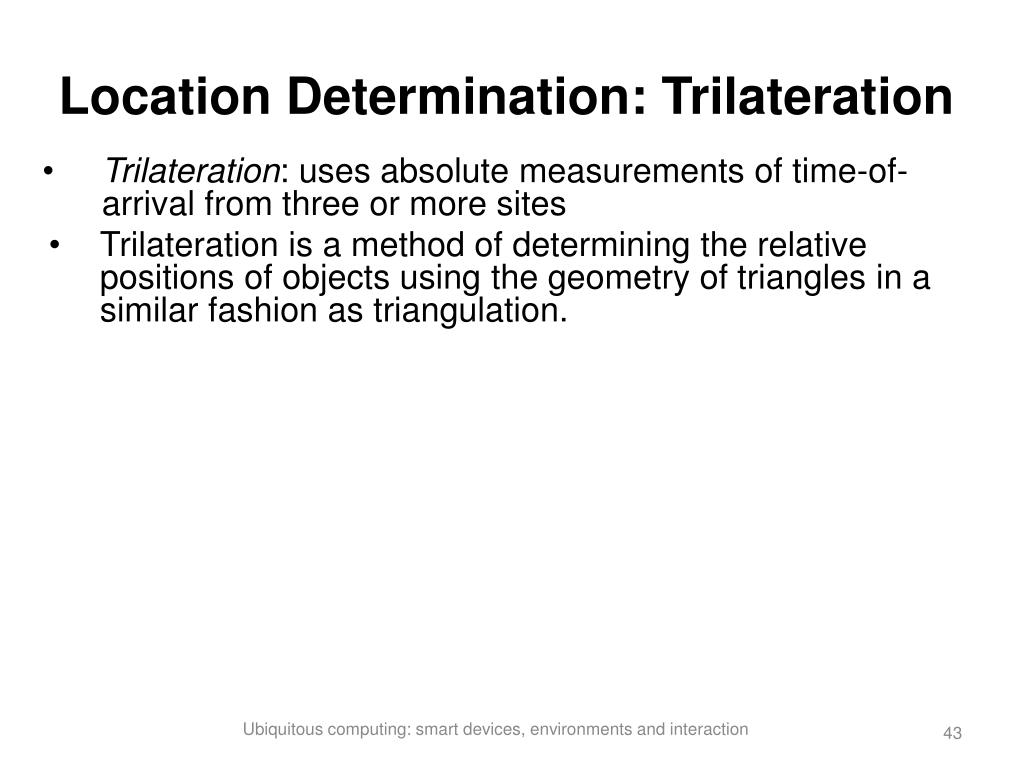 Location Determination: Trilateration

• Trilateration: uses absolute measurements of time-of-arrival from three or more sites

• Trilateration is a method of determining the relative positions of objects using the geometry of triangles in a similar fashion as triangulation.

Ubiquitous computing: smart devices, environments and interaction

43